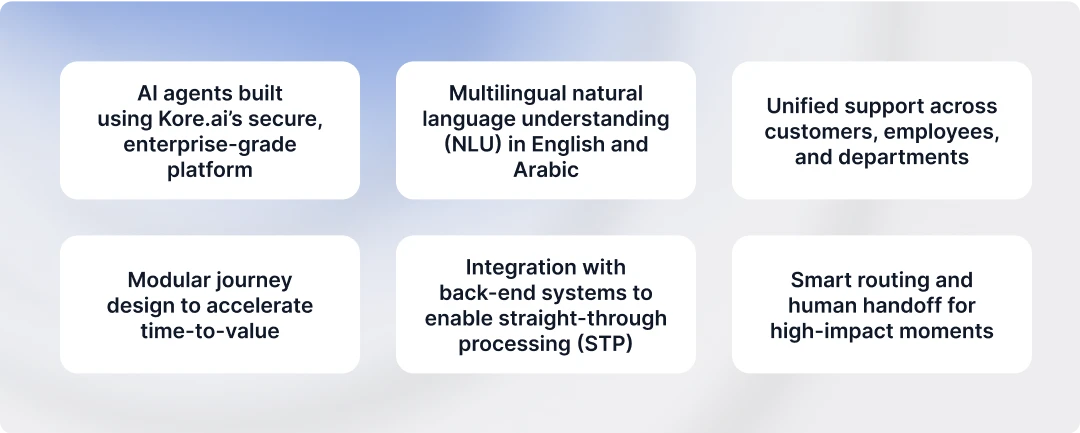 AI agents built using Kore.ai's secure, enterprise-grade platform

Multilingual natural language understanding (NLU) in English and Arabic

Unified support across customers, employees, and departments

Modular journey design to accelerate time-to-value

Integration with back-end systems to enable straight-through processing (STP)

Smart routing and human handoff for high-impact moments